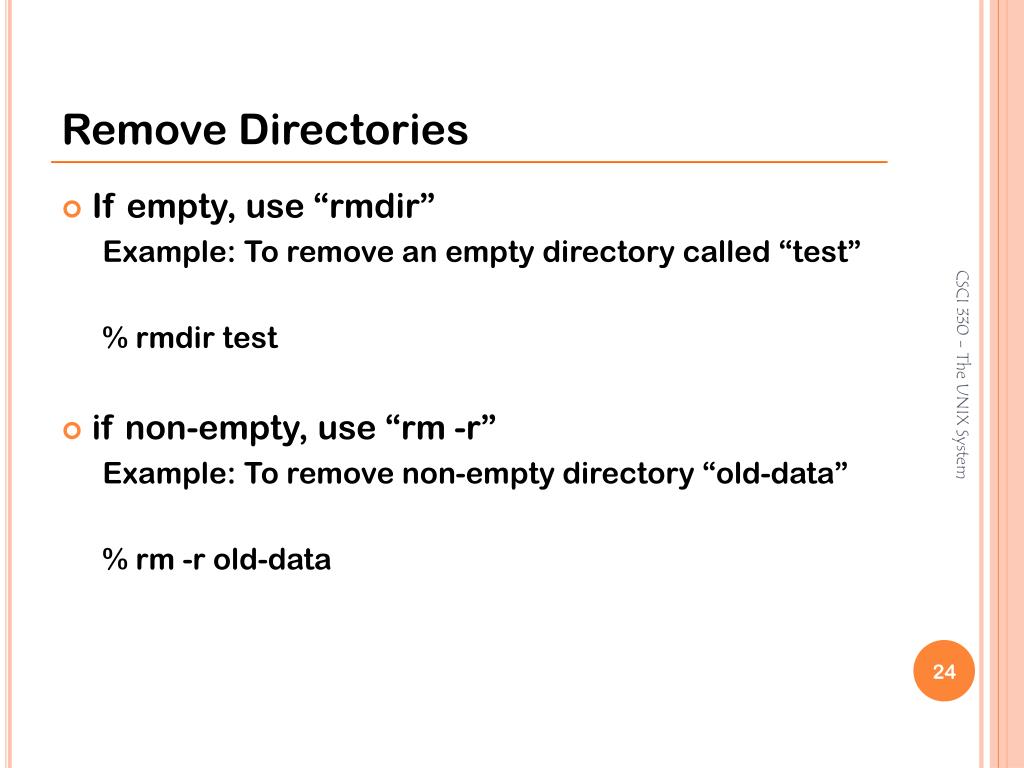 Remove Directories

If empty, use “rmdir”
Example: To remove an empty directory called “test”

% rmdir test

if non-empty, use “rm -r”
Example: To remove non-empty directory “old-data”

% rm -r old-data

CSCI 330 – The UNIX System

24